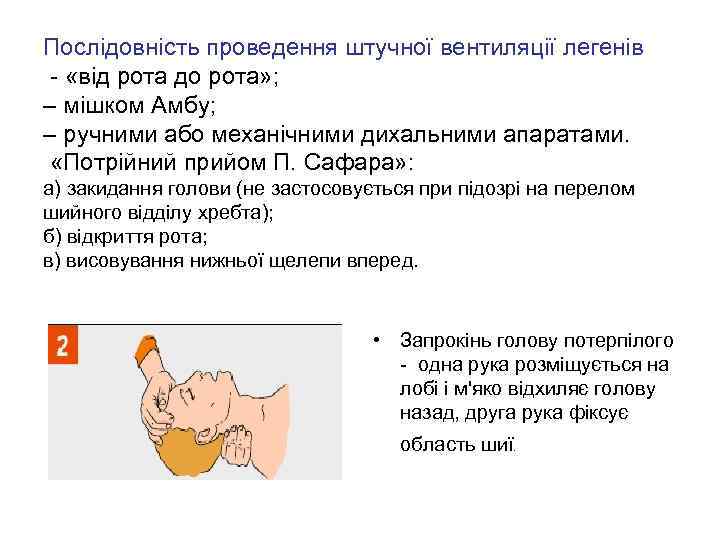 Послідовність проведення штучної вентиляції легенів

- «від рота до рота»;

– мішком Амбу;

– ручними або механічними дихальними апаратами.

«Потрійний прийом П. Сафара»:

а) закидання голови (не застосовується при підозрі на перелом шийного відділу хребта);

б) відкриття рота;

в) висовування нижньої щелепи вперед.

2

• Запрокінь голову потерпілого - одна рука розміщується на лобі і м'яко відхиляє голову назад, друга рука фіксує область шиї.